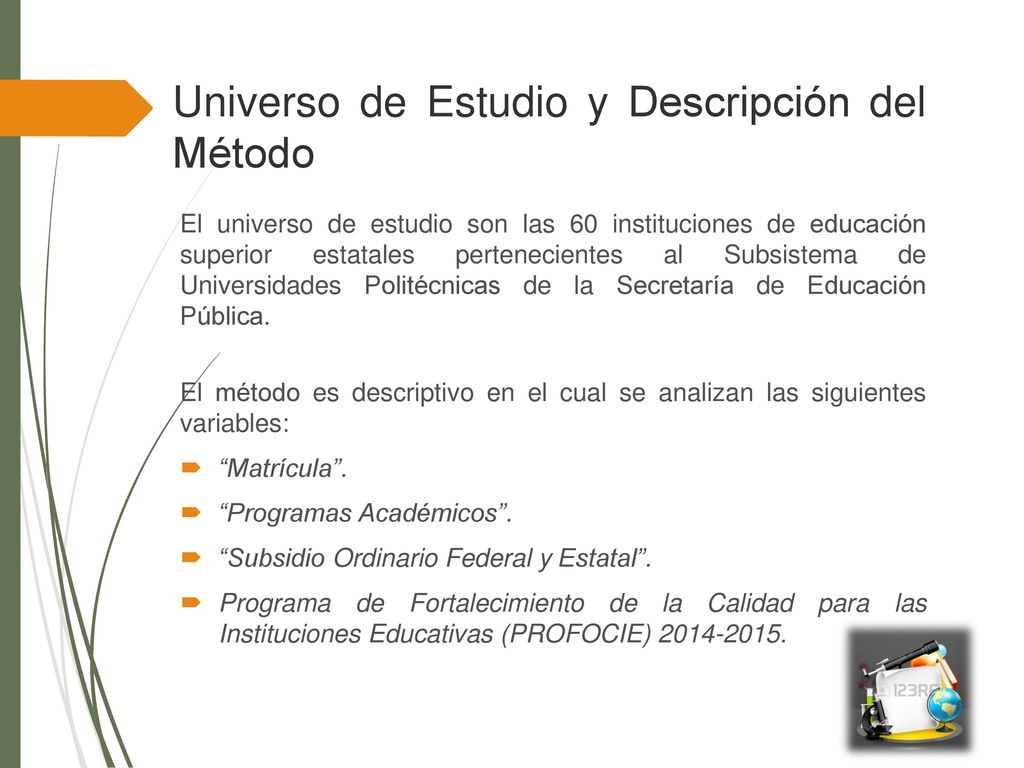 Universo de Estudio y Descripción del Método

El universo de estudio son las 60 instituciones de educación superior estatales pertenecientes al Subsistema de Universidades Politécnicas de la Secretaría de Educación Pública.

El método es descriptivo en el cual se analizan las siguientes variables:

“Matrícula”.

“Programas Académicos”.

“Subsidio Ordinario Federal y Estatal”.

Programa de Fortalecimiento de la Calidad para las Instituciones Educativas (PROFOCIE) 2014-2015.

123RF